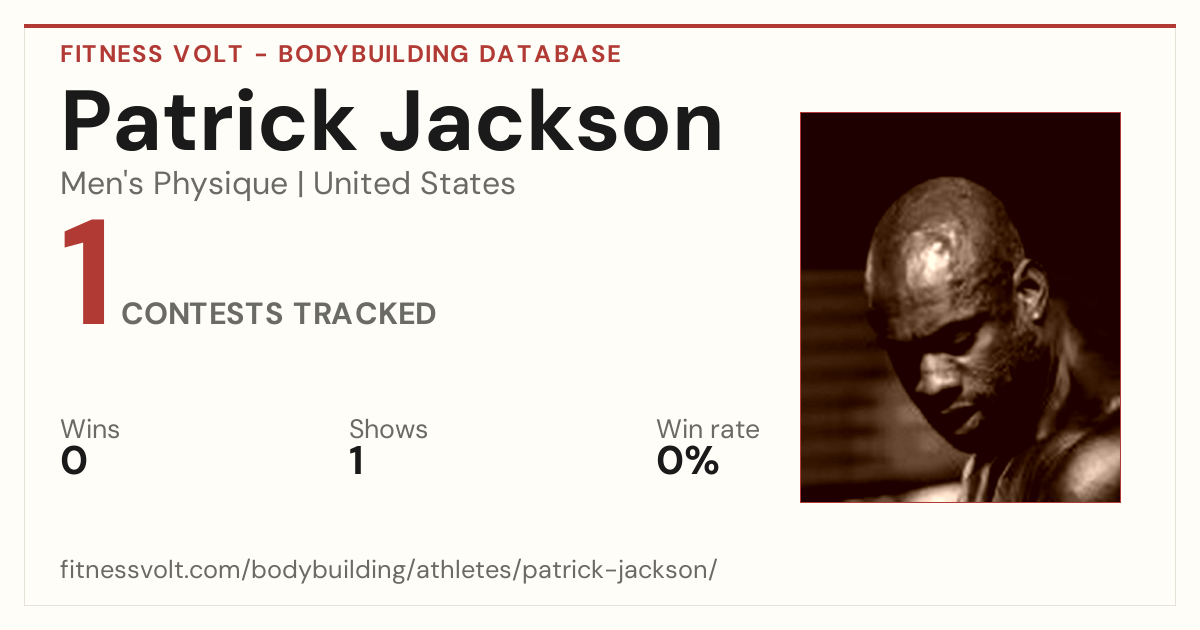 FITNESS VOLT - BODYBUILDING DATABASE

Patrick Jackson

Men's Physique | United States

1 CONTESTS TRACKED

Wins
0

Shows
1

Win rate
0%

fitnessvolt.com/bodybuilding/athletes/patrick-jackson/